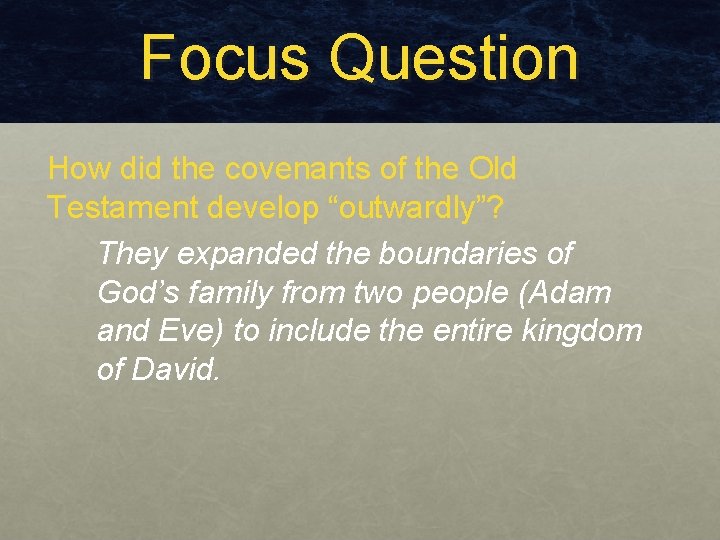 Focus Question

How did the covenants of the Old Testament develop “outwardly”?

They expanded the boundaries of God’s family from two people (Adam and Eve) to include the entire kingdom of David.